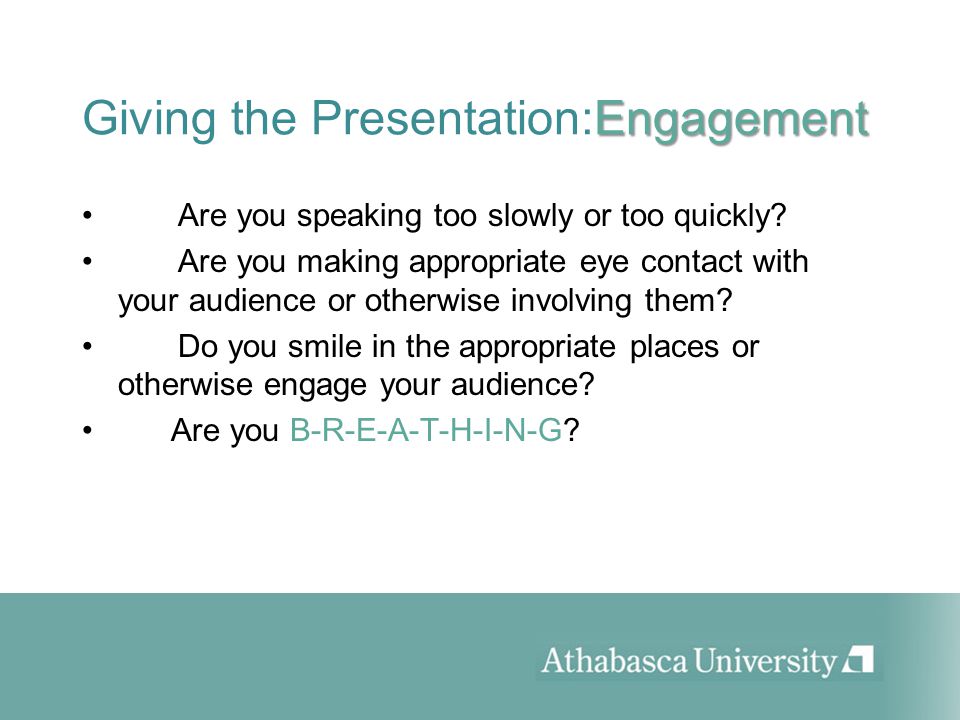 Giving the Presentation:Engagement

• Are you speaking too slowly or too quickly?
• Are you making appropriate eye contact with your audience or otherwise involving them?
• Do you smile in the appropriate places or otherwise engage your audience?
• Are you B-R-E-A-T-H-I-N-G?

Athabasca University